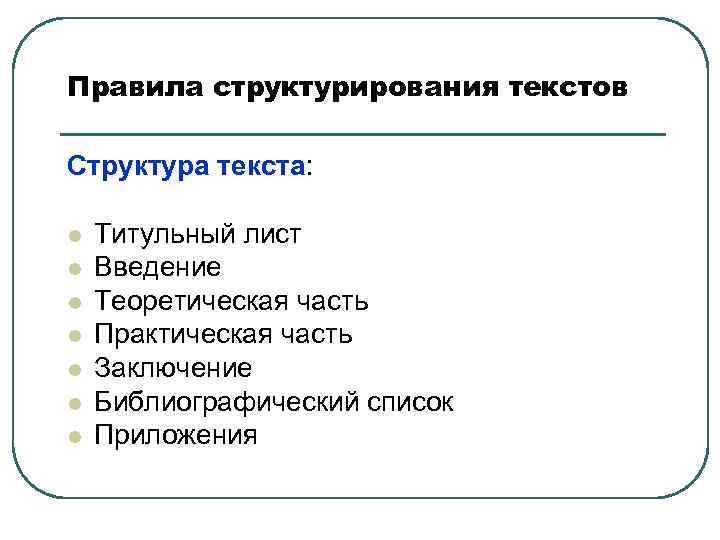 Правила структурирования текстов

Структура текста:

- Титульный лист
- Введение
- Теоретическая часть
- Практическая часть
- Заключение
- Библиографический список
- Приложения